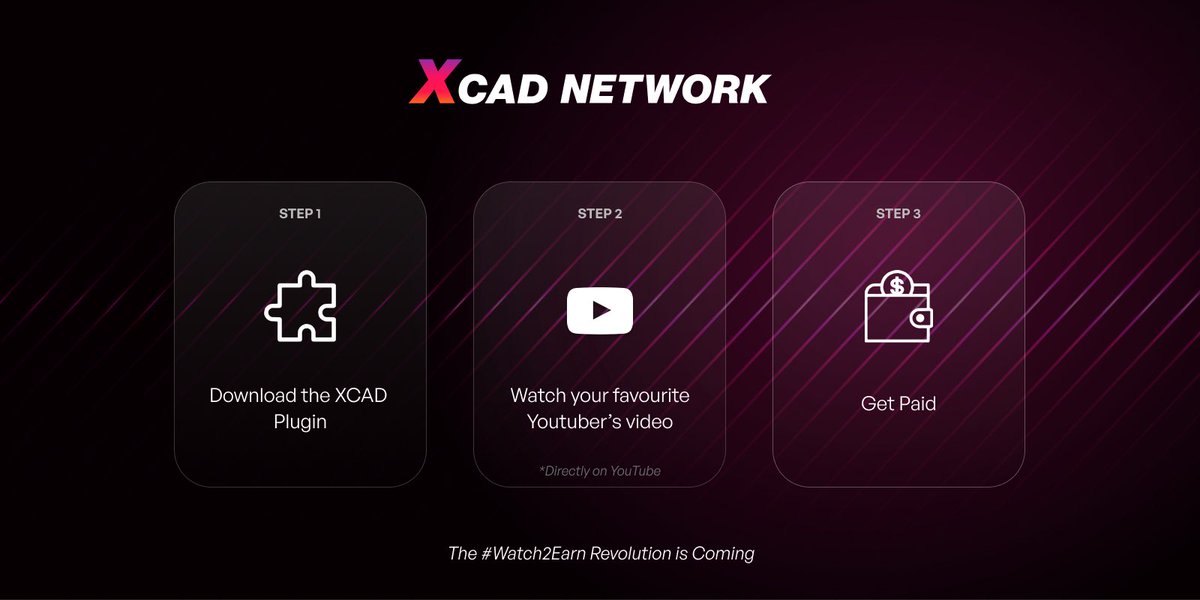 XCAD NETWORK

STEP 1

Download the XCAD Plugin

STEP 2

Watch your favourite Youtuber's video

*Directly on YouTube

STEP 3

$

Get Paid

The #Watch2Earn Revolution is Coming